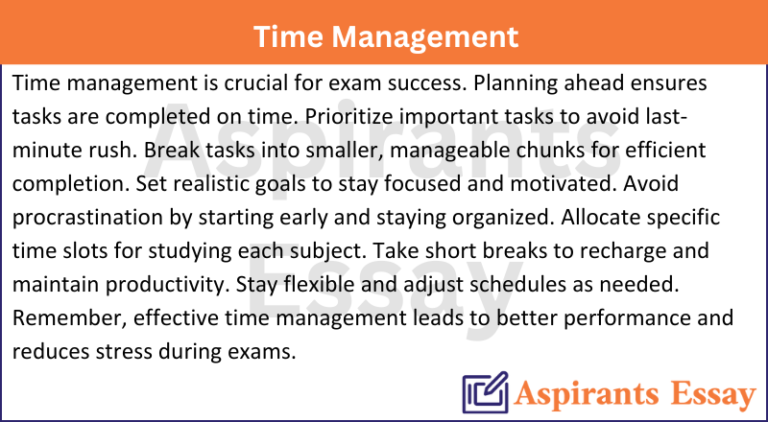 Time Management

Time management is crucial for exam success. Planning ahead ensures tasks are completed on time. Prioritize important tasks to avoid last-minute rush. Break tasks into smaller, manageable chunks for efficient completion. Set realistic goals to stay focused and motivated. Avoid procrastination by starting early and staying organized. Allocate specific time slots for studying each subject. Take short breaks to recharge and maintain productivity. Stay flexible and adjust schedules as needed. Remember, effective time management leads to better performance and reduces stress during exams.

Aspirants Essay

Aspirants Essay